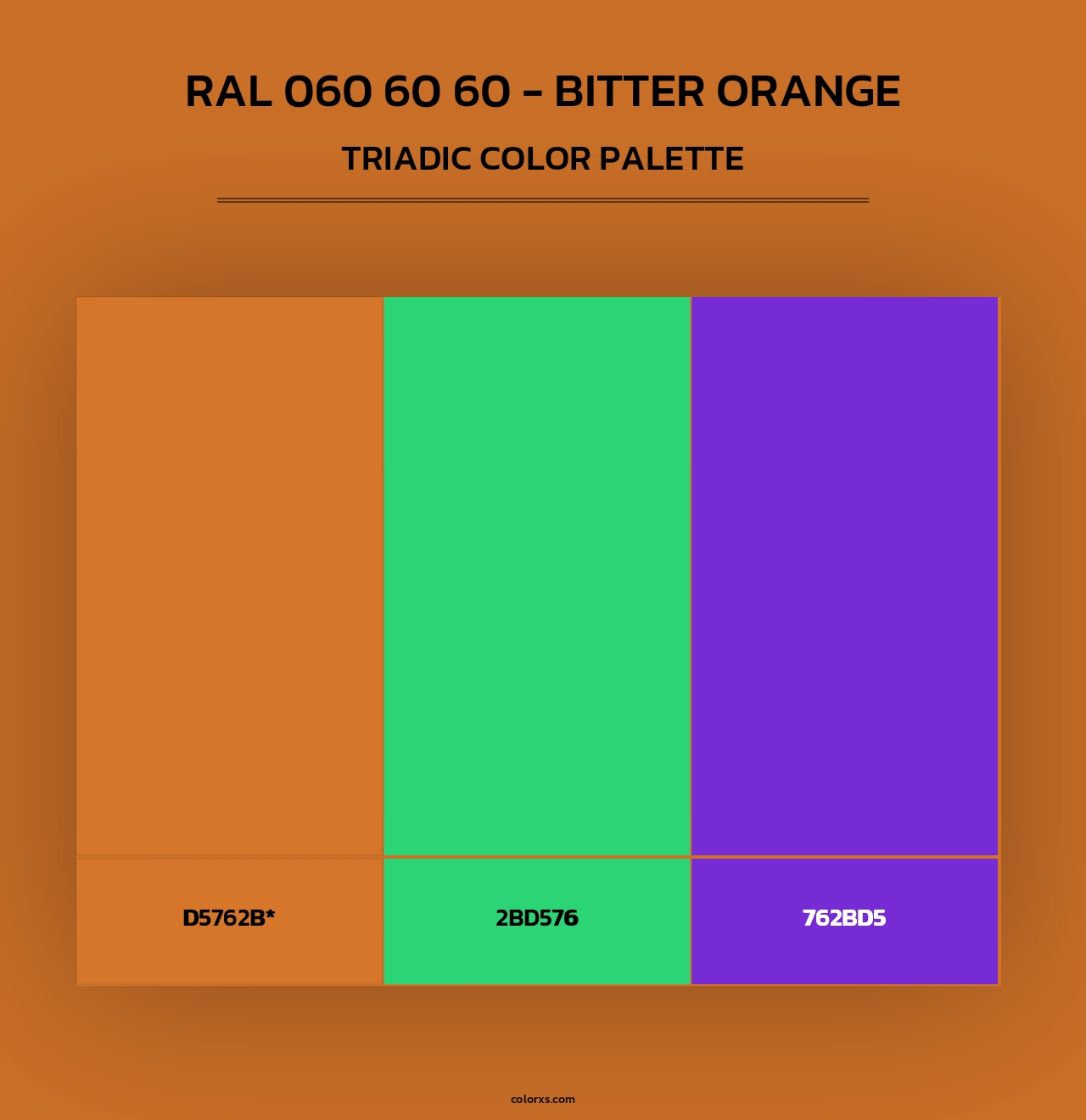 RAL 060 60 60 - BITTER ORANGE

TRIADIC COLOR PALETTE

D5762B*

2BD576

762BD5

colorxs.com